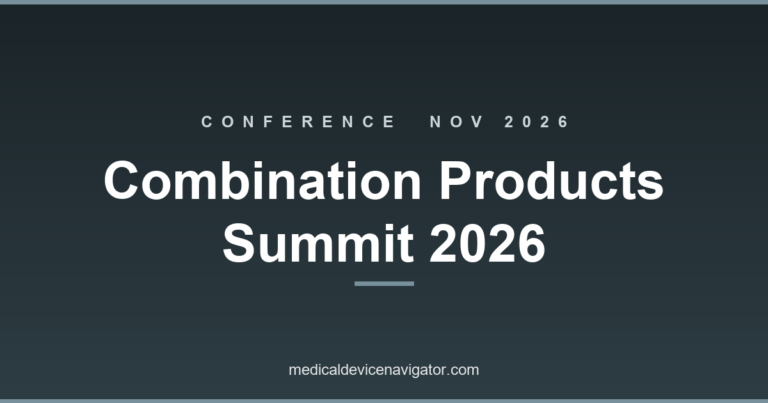 CONFERENCE NOV 2026

Combination Products Summit 2026

medicaldevicenavigator.com